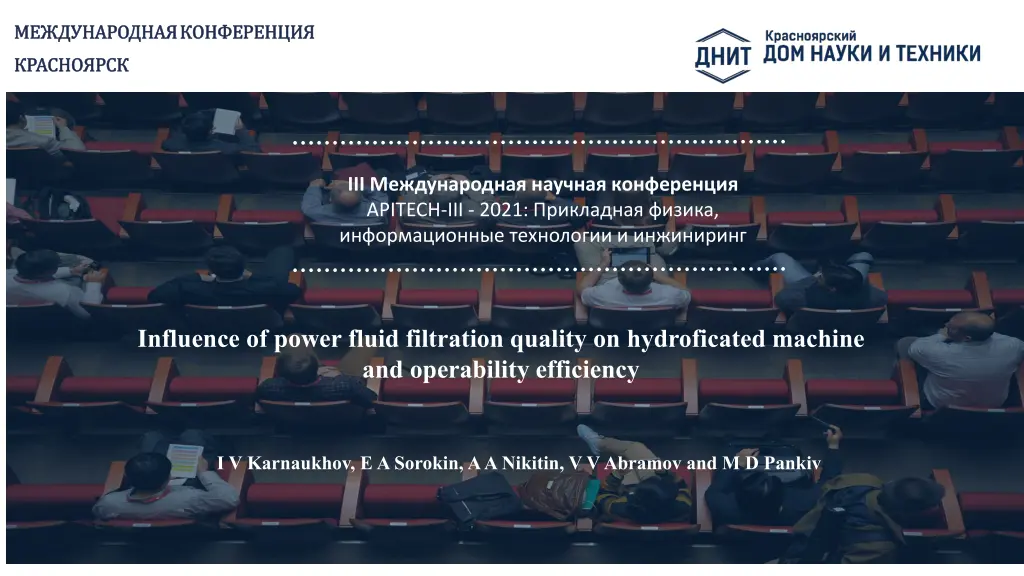 МЕЖДУНАРОДНАЯ КОНФЕРЕНЦИЯ
КРАСНОЯРСК

ДНИТ Красноярский ДОМ НАУКИ И ТЕХНИКИ

III Международная научная конференция
APITECH-III - 2021: Прикладная физика, информационные технологии и инжиниринг

Influence of power fluid filtration quality on hydroficated machine and operability efficiency

I V Karnaukhov, E A Sorokin, A A Nikitin, V V Abramov and M D Pankiv